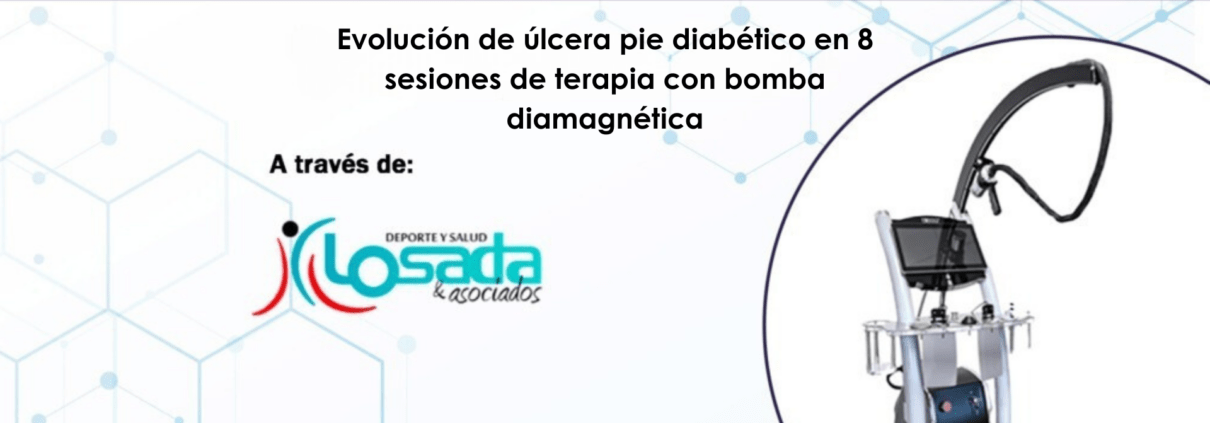 Evolución de úlcera pie diabético en 8 sesiones de terapia con bomba diamagnética

A través de:

DEPORTE Y SALUD
Losada
& asociados